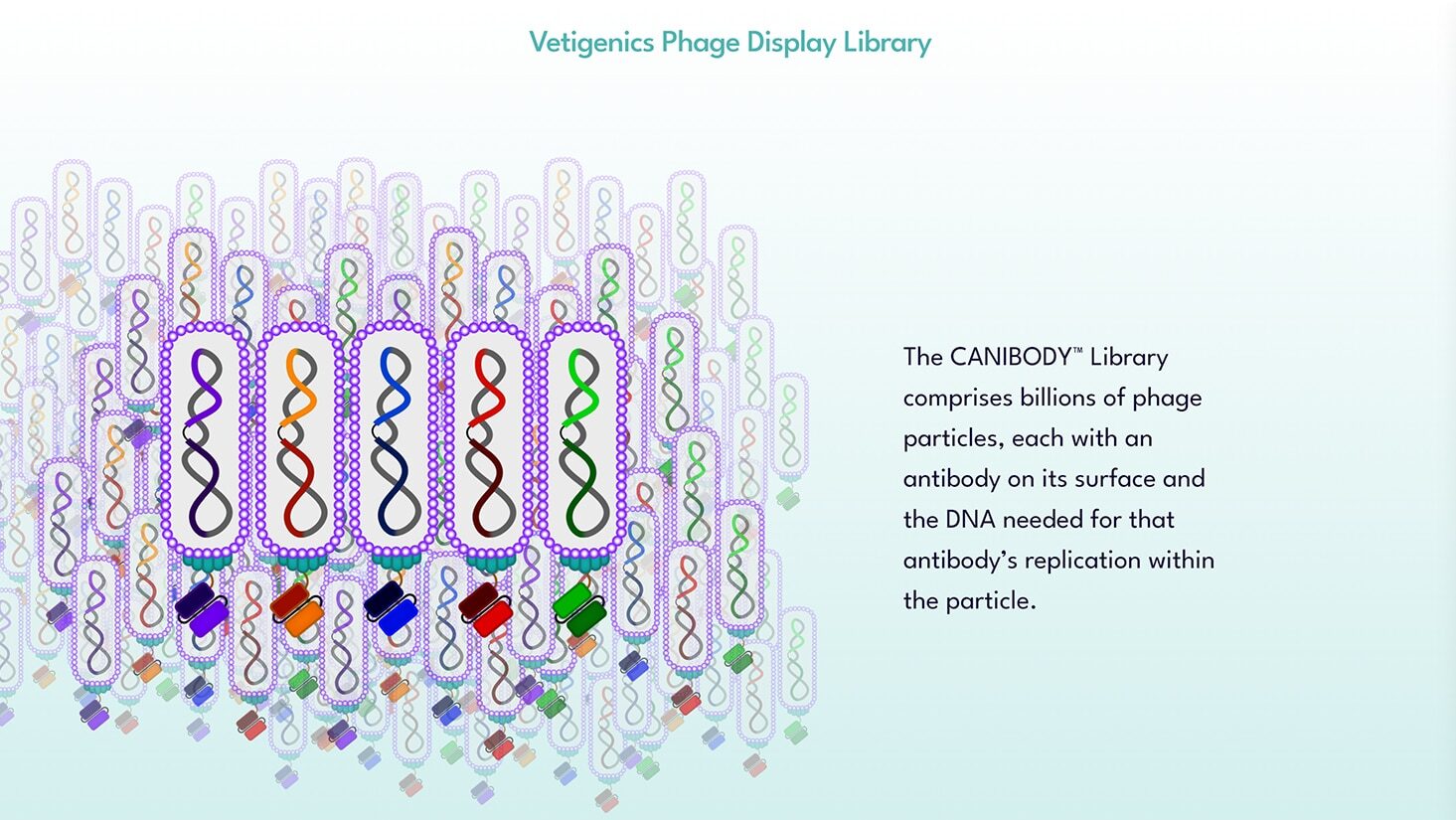 Vetigenics Phage Display Library

The CANIBODY™ Library comprises billions of phage particles, each with an antibody on its surface and the DNA needed for that antibody's replication within the particle.